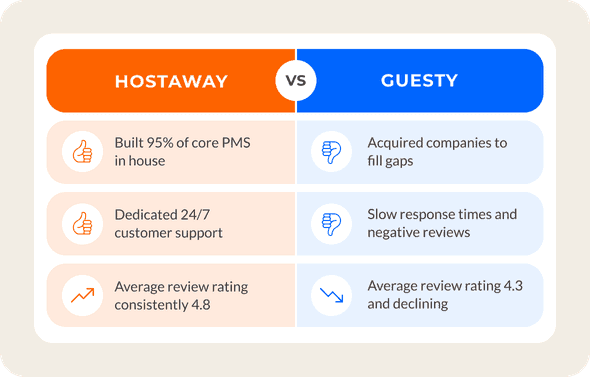 | HOSTAWAY | VS | GUESTY |
|---|---|---|
| Built 95% of core PMS in house | | Acquired companies to fill gaps |
| Dedicated 24/7 customer support | | Slow response times and negative reviews |
| Average review rating consistently 4.8 | | Average review rating 4.3 and declining |